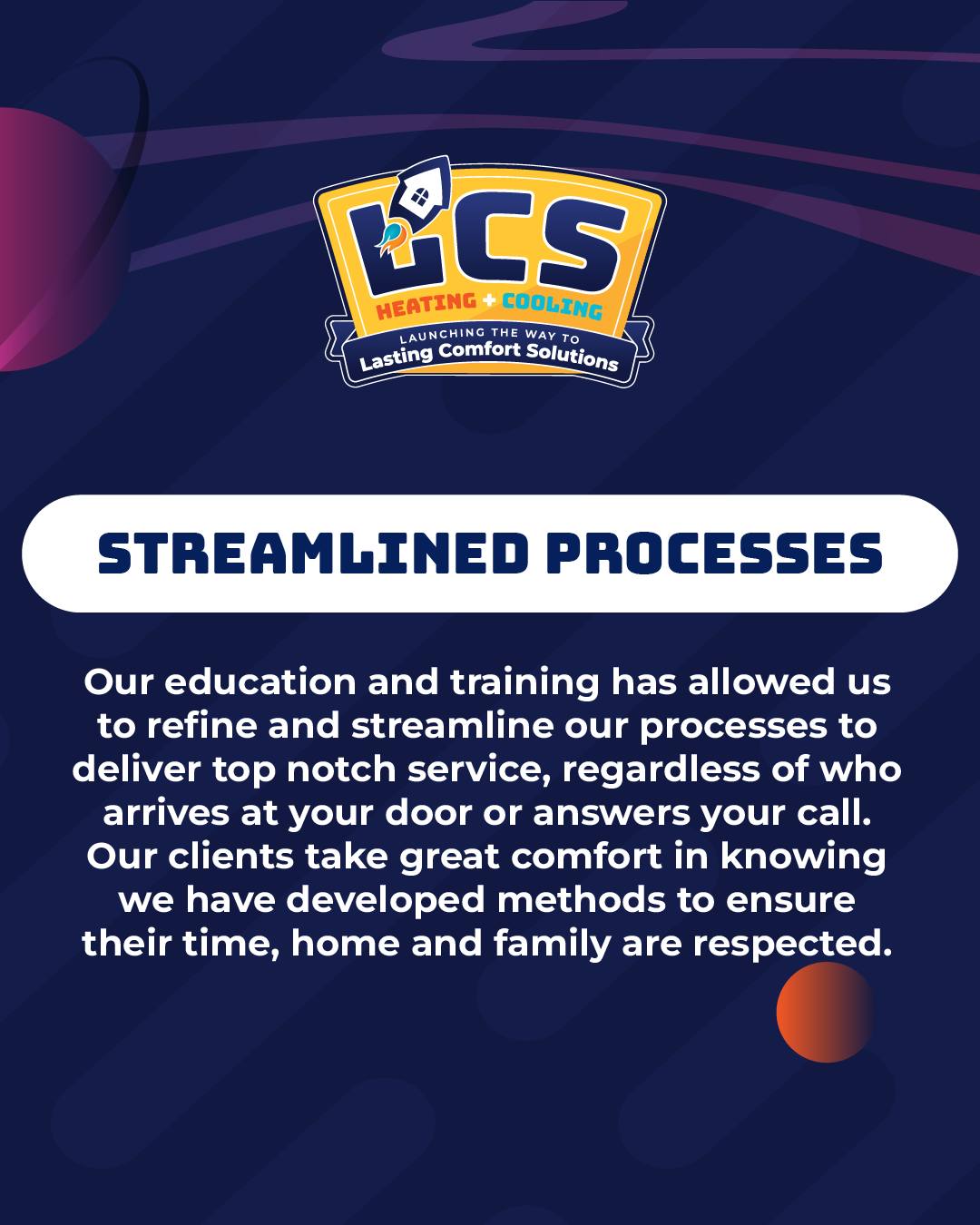 LCS
HEATING + COOLING
LAUNCHING THE WAY TO
Lasting Comfort Solutions

STREAMLINED PROCESSES

Our education and training has allowed us to refine and streamline our processes to deliver top notch service, regardless of who arrives at your door or answers your call. Our clients take great comfort in knowing we have developed methods to ensure their time, home and family are respected.